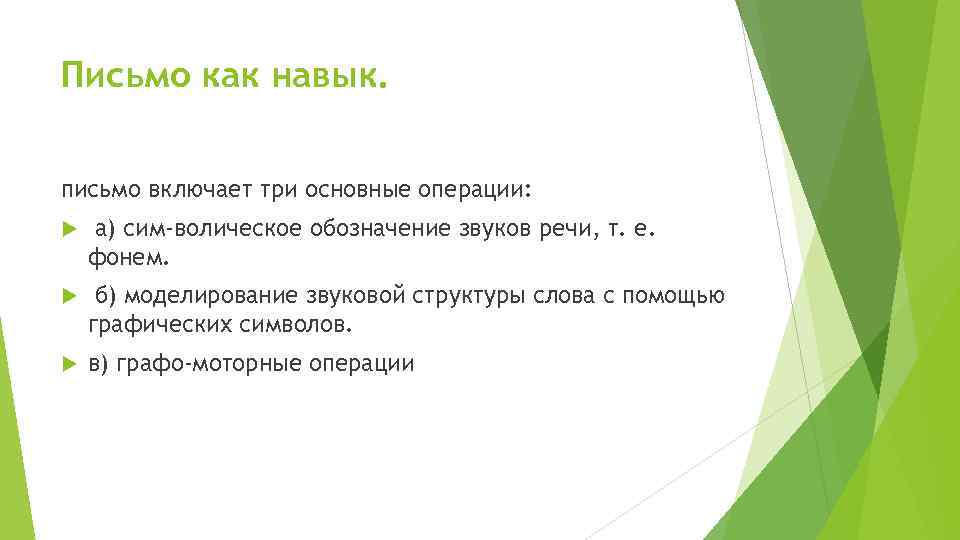 Письмо как навык.

письмо включает три основные операции:

а) сим-волическое обозначение звуков речи, т. е. фонем.

б) моделирование звуковой структуры слова с помощью графических символов.

в) графо-моторные операции